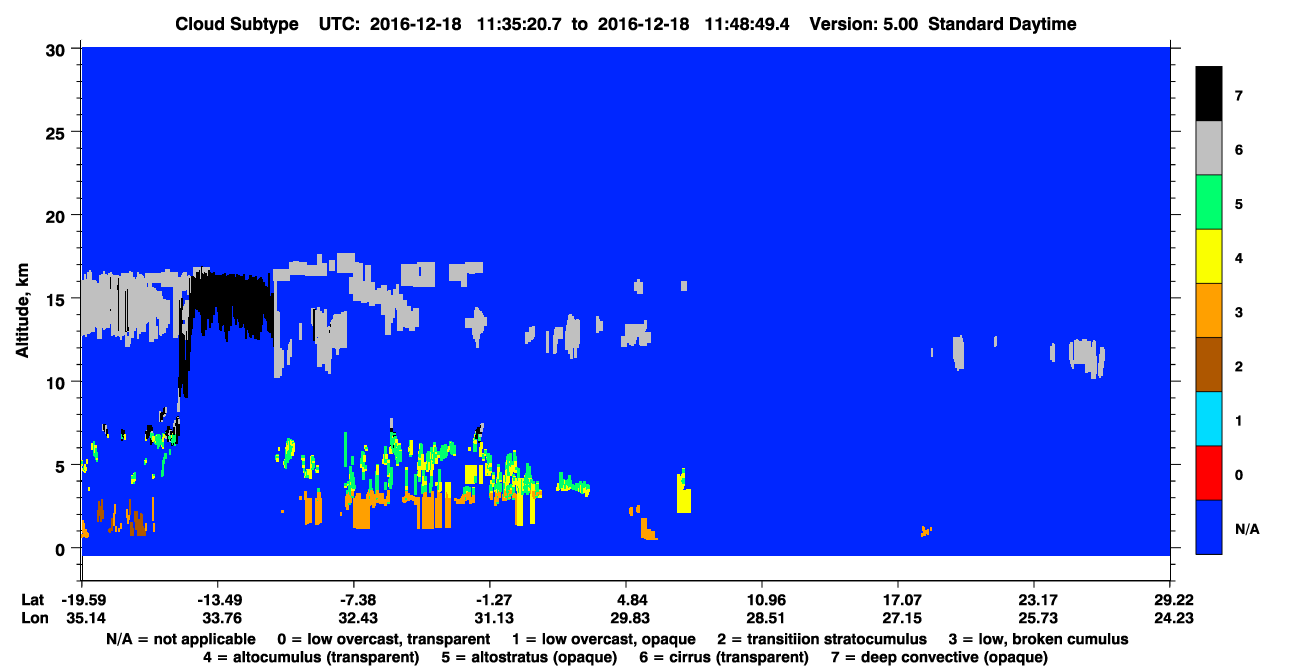 Cloud Subtype UTC: 2016-12-18 11:35:20.7 to 2016-12-18 11:48:49.4 Version: 5.00 Standard Daytime

Altitude, km

30
25
20
15
10
5
0

7
6
5
4
3
2
1
0
N/A

Lat -19.59 -13.49 -7.38 -1.27 4.84 10.96 17.07 23.17 29.22
Lon 35.14 33.76 32.43 31.13 29.83 28.51 27.15 25.73 24.23

N/A = not applicable 0 = low overcast, transparent 1 = low overcast, opaque 2 = transitiion stratocumulus 3 = low, broken cumulus
4 = altocumulus (transparent) 5 = altostratus (opaque) 6 = cirrus (transparent) 7 = deep convective (opaque)